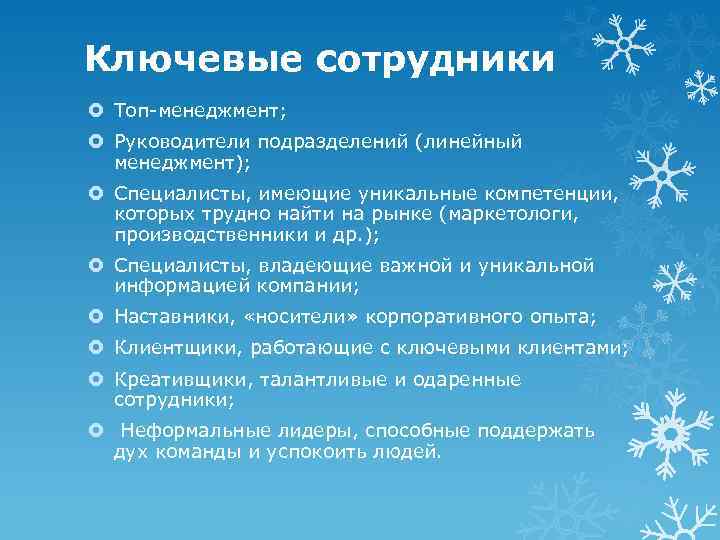 Ключевые сотрудники

Топ-менеджмент;

Руководители подразделений (линейный менеджмент);

Специалисты, имеющие уникальные компетенции, которых трудно найти на рынке (маркетологи, производственники и др.);

Специалисты, владеющие важной и уникальной информацией компании;

Наставники, «носители» корпоративного опыта;

Клиентщики, работающие с ключевыми клиентами;

Креативщики, талантливые и одаренные сотрудники;

Неформальные лидеры, способные поддержать дух команды и успокоить людей.